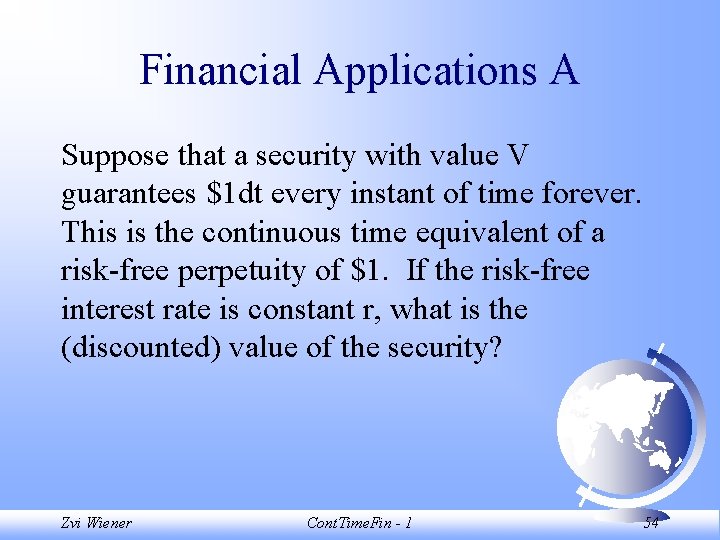 Financial Applications A

Suppose that a security with value V guarantees \$1dt every instant of time forever. This is the continuous time equivalent of a risk-free perpetuity of \$1. If the risk-free interest rate is constant r, what is the (discounted) value of the security?

Zvi Wiener

ContTimeFin - 1

54